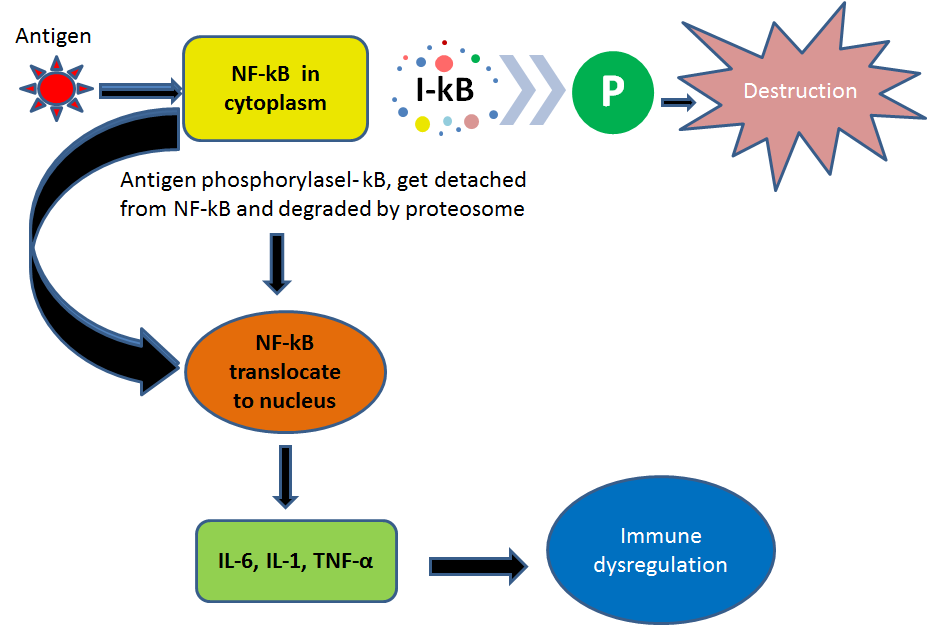 Antigen

NF-kB in cytoplasm

I-kB

P

Destruction

Antigen phosphorylaseI- kB, get detached from NF-kB and degraded by proteosome

NF-kB translocate to nucleus

IL-6, IL-1, TNF-α

Immune dysregulation